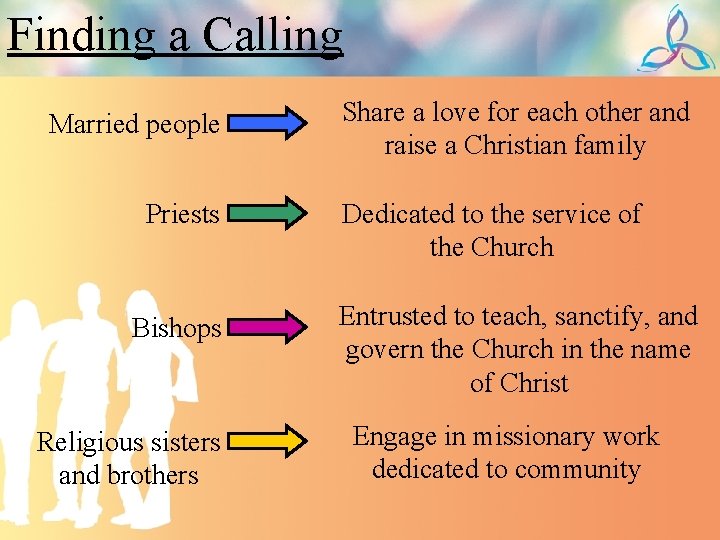 Finding a Calling

Married people

Share a love for each other and raise a Christian family

Priests

Dedicated to the service of the Church

Bishops

Entrusted to teach, sanctify, and govern the Church in the name of Christ

Religious sisters and brothers

Engage in missionary work dedicated to community